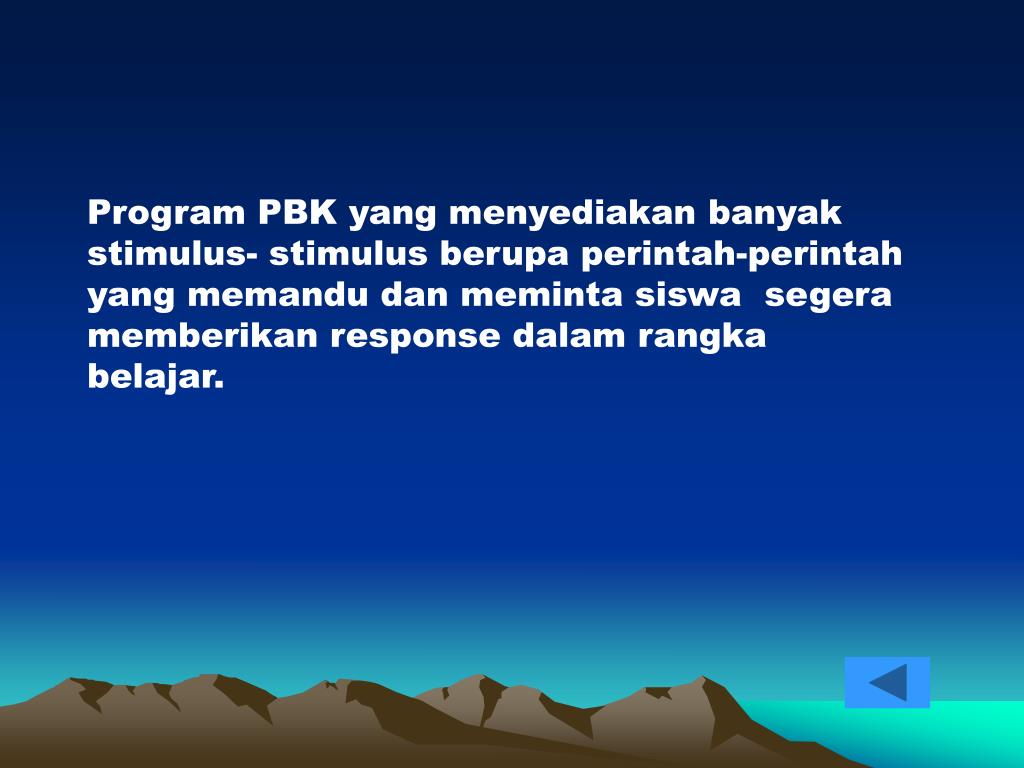 Program PBK yang menyediakan banyak stimulus- stimulus berupa perintah-perintah yang memandu dan meminta siswa  segera memberikan response dalam rangka belajar.